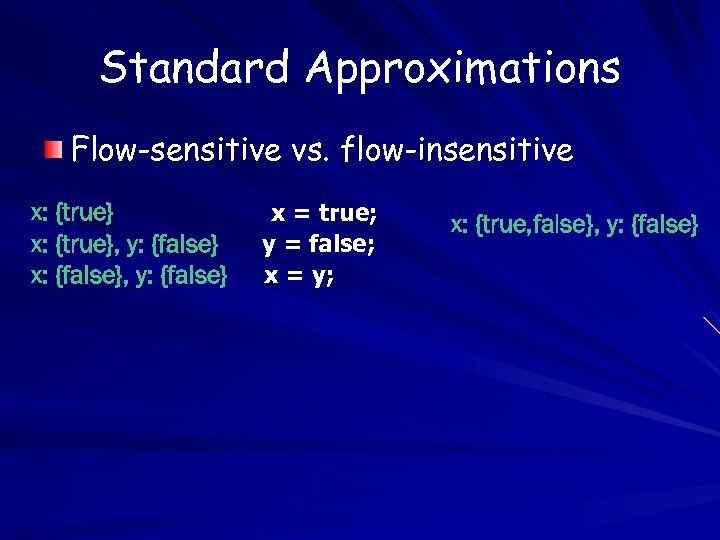 Standard Approximations

Flow-sensitive vs. flow-insensitive

x: {true}
x: {true}, y: {false}
x: {false}, y: {false}

x = true;
y = false;
x = y;

x: {true,false}, y: {false}